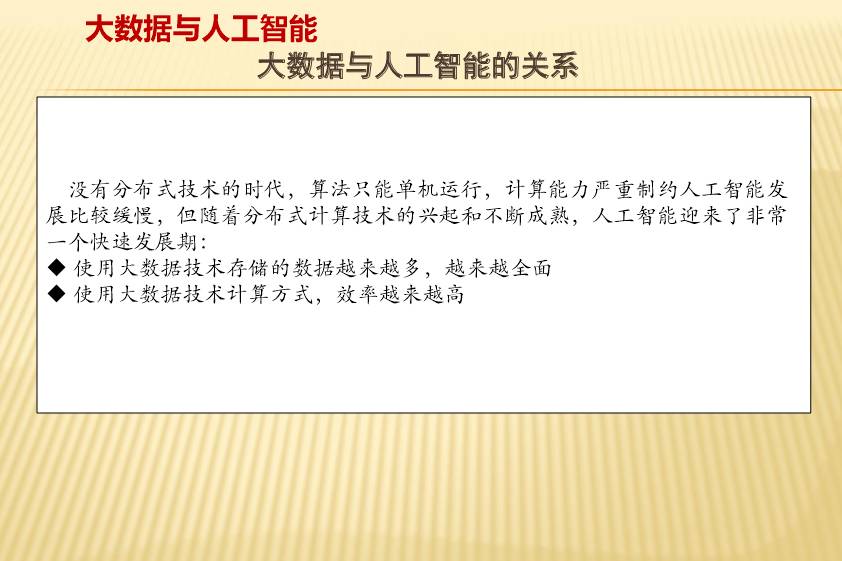 大数据与人工智能

大数据与人工智能的关系

没有分布式技术的时代，算法只能单机运行，计算能力严重制约人工智能发展比较缓慢，但随着分布式计算技术的兴起和不断成熟，人工智能迎来了非常一个快速发展期：

◆ 使用大数据技术存储的数据越来越多，越来越全面
◆ 使用大数据技术计算方式，效率越来越高